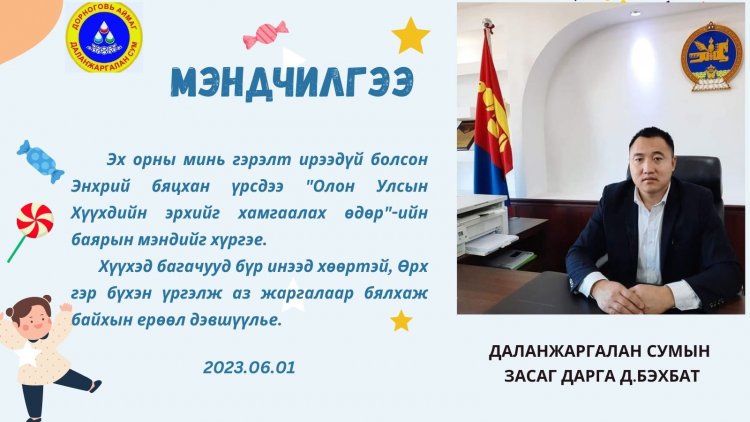 ДОРНОГОВЬ АЙМАГ
ДАЛАНЖАРГАЛАН СУМ

МЭНДЧИЛГЭЭ

Эх орны минь гэрэлт ирээдүй болсон Энхрий бяцхан үрсдээ "Олон Улсын Хүүхдийн эрхийг хамгаалах өдөр"-ийн баярын мэндийг хүргэе.

Хүүхэд багачууд бүр инээд хөөртэй, Өрх гэр бүхэн үргэлж аз жаргалаар бялхаж байхын ерөөл дэвшүүлье.

2023.06.01

ДАЛАНЖАРГАЛАН СУМЫН
ЗАСАГ ДАРГА Д.БЭХБАТ